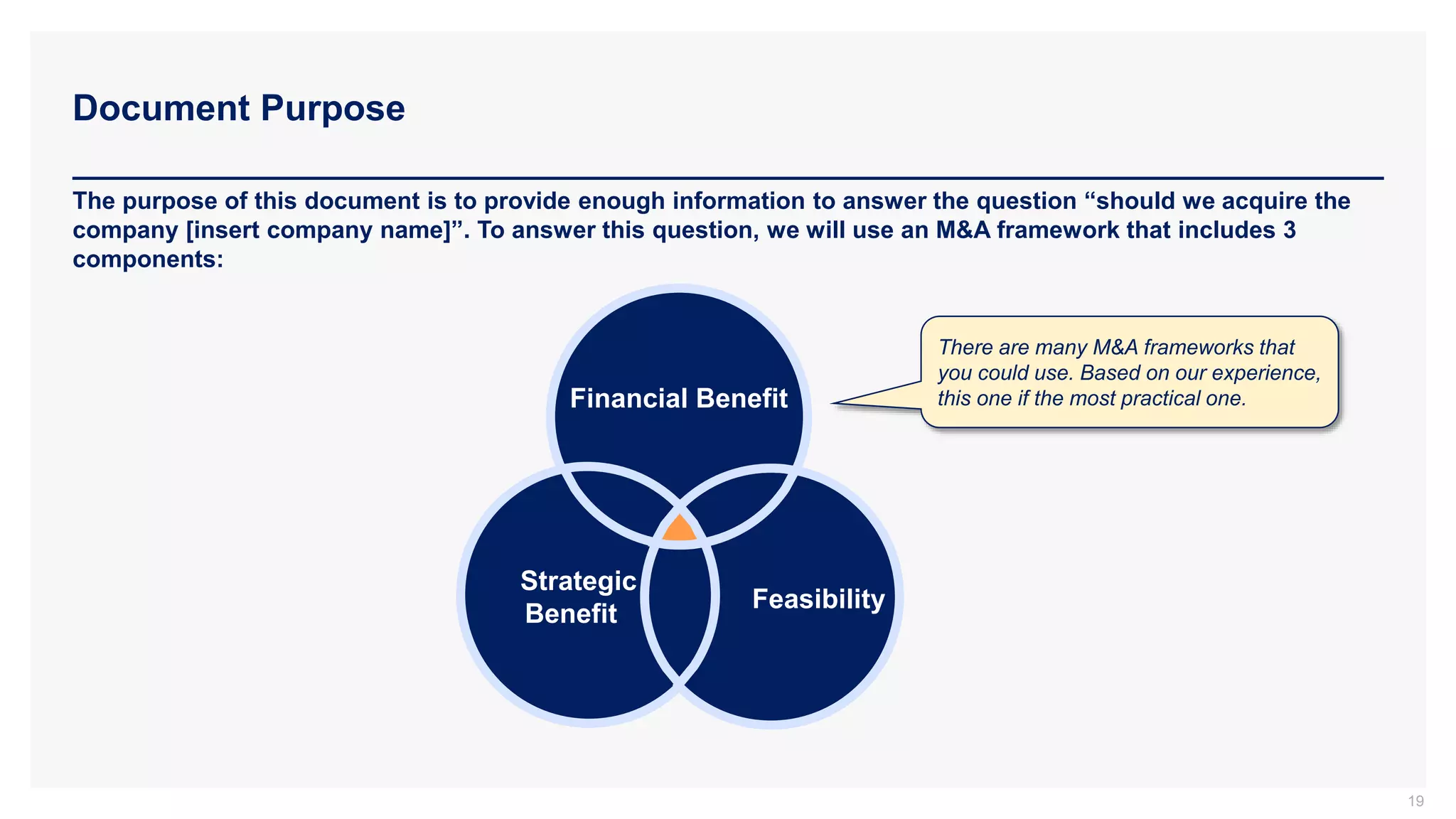 Document Purpose

The purpose of this document is to provide enough information to answer the question “should we acquire the company [insert company name]”. To answer this question, we will use an M&A framework that includes 3 components:

Financial Benefit

Strategic Benefit

Feasibility

There are many M&A frameworks that you could use. Based on our experience, this one if the most practical one.

19